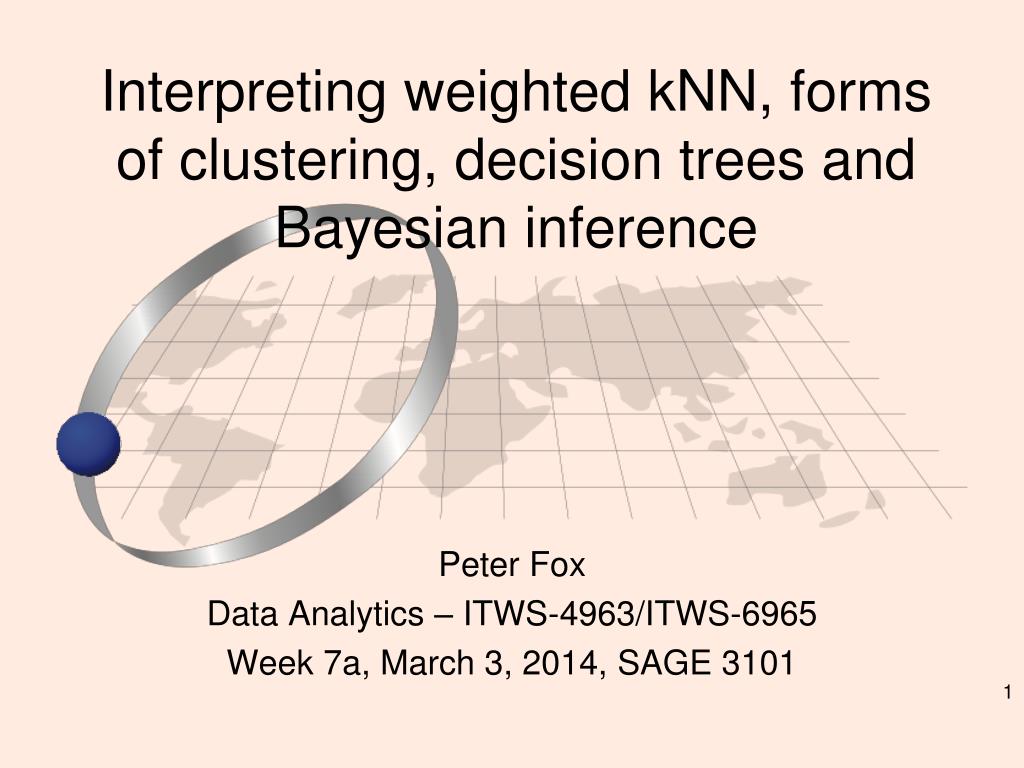 Interpreting weighted kNN, forms of clustering, decision trees and Bayesian inference

Peter Fox
Data Analytics – ITWS-4963/ITWS-6965
Week 7a, March 3, 2014, SAGE 3101

1